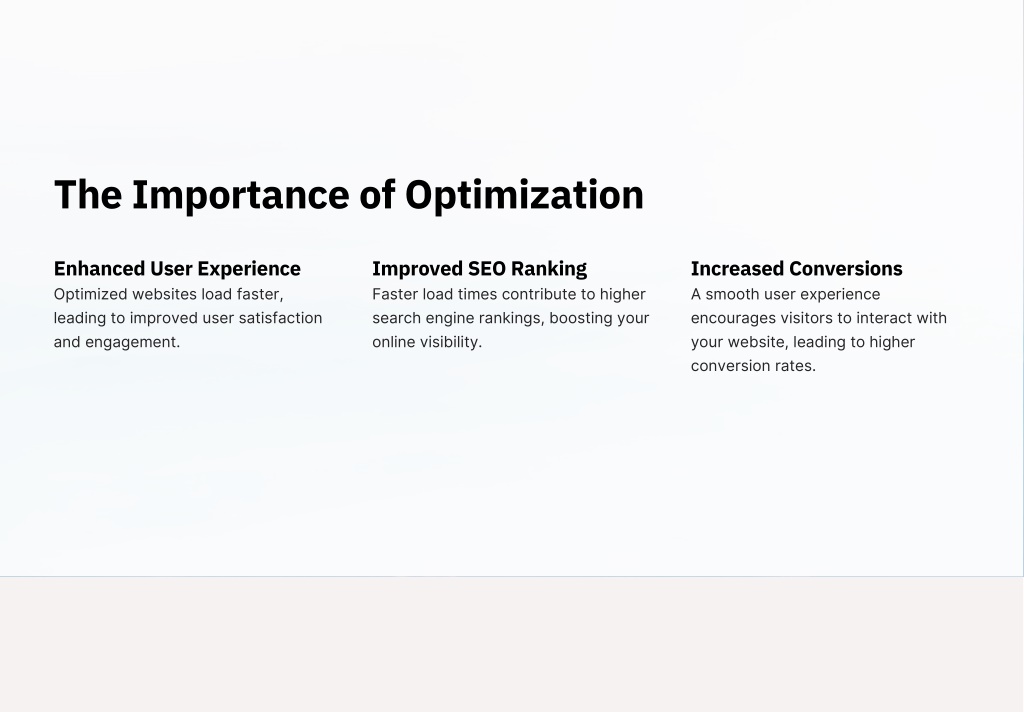 The Importance of Optimization

Enhanced User Experience
Optimized websites load faster, leading to improved user satisfaction and engagement.

Improved SEO Ranking
Faster load times contribute to higher search engine rankings, boosting your online visibility.

Increased Conversions
A smooth user experience encourages visitors to interact with your website, leading to higher conversion rates.